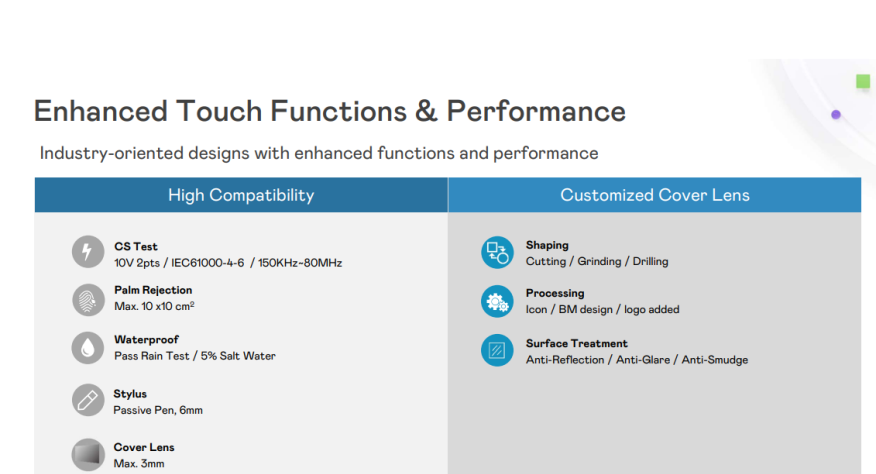 Enhanced Touch Functions & Performance

Industry-oriented designs with enhanced functions and performance

High Compatibility

CS Test
10V 2pts / IEC61000-4-6 / 150KHz~80MHz

Palm Rejection
Max. 10 x10 cm$^2$

Waterproof
Pass Rain Test / 5% Salt Water

Stylus
Passive Pen, 6mm

Cover Lens
Max. 3mm

Customized Cover Lens

Shaping
Cutting / Grinding / Drilling

Processing
Icon / BM design / logo added

Surface Treatment
Anti-Reflection / Anti-Glare / Anti-Smudge